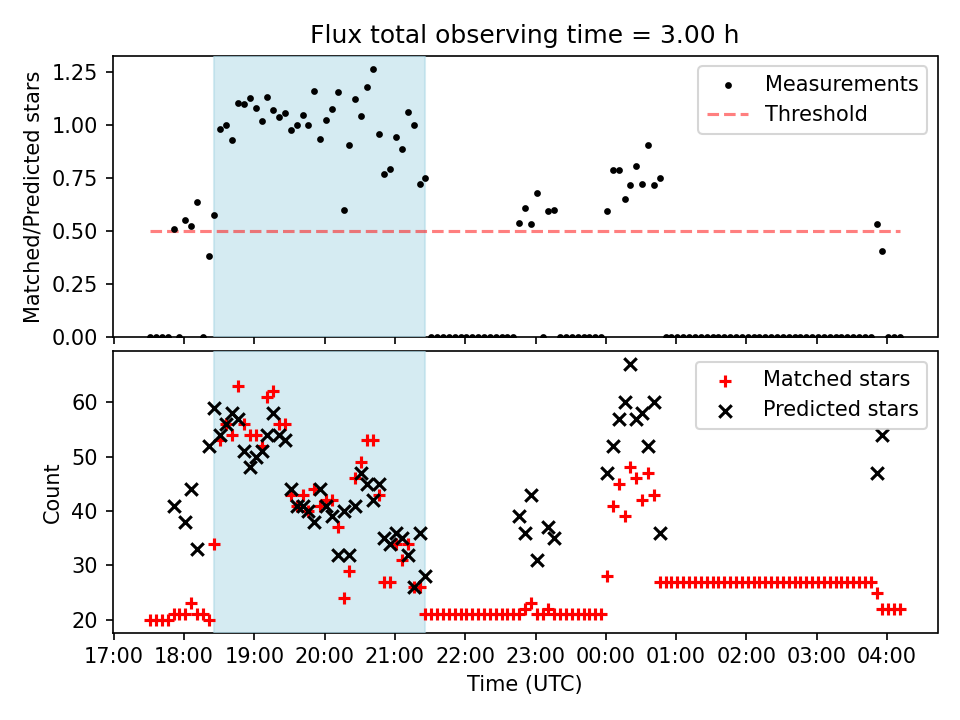 Flux total observing time = 3.00 h

Matched/Predicted stars

1.25
1.00
0.75
0.50
0.25
0.00

Measurements
Threshold

Count

60
50
40
30
20

Matched stars
Predicted stars

17:00 18:00 19:00 20:00 21:00 22:00 23:00 00:00 01:00 02:00 03:00 04:00

Time (UTC)